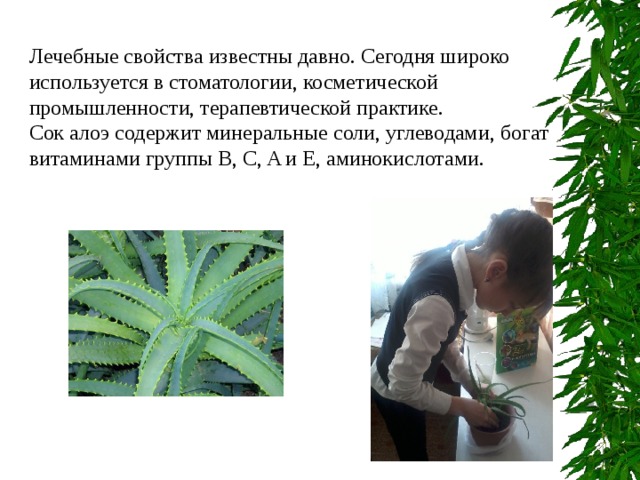 Лечебные свойства известны давно. Сегодня широко используется в стоматологии, косметической промышленности, терапевтической практике.
Сок алоэ содержит минеральные соли, углеводами, богат витаминами группы В, С, А и Е, аминокислотами.